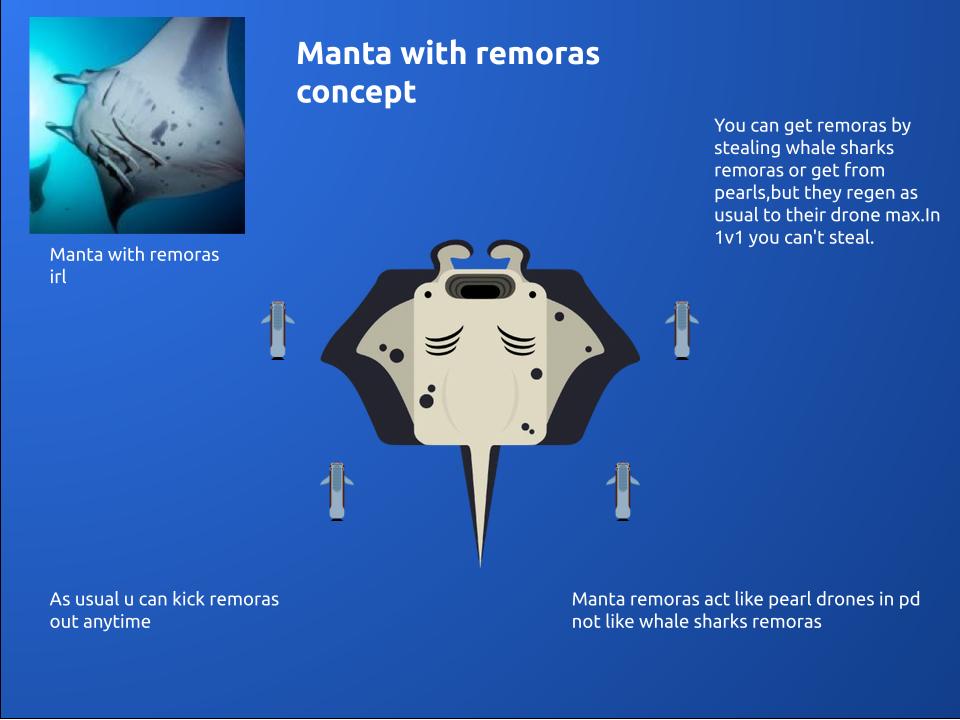 Manta with remoras concept

You can get remoras by stealing whale sharks remoras or get from pearls,but they regen as usual to their drone max.In 1v1 you can't steal.

Manta with remoras irl

As usual u can kick remoras out anytime

Manta remoras act like pearl drones in pd not like whale sharks remoras